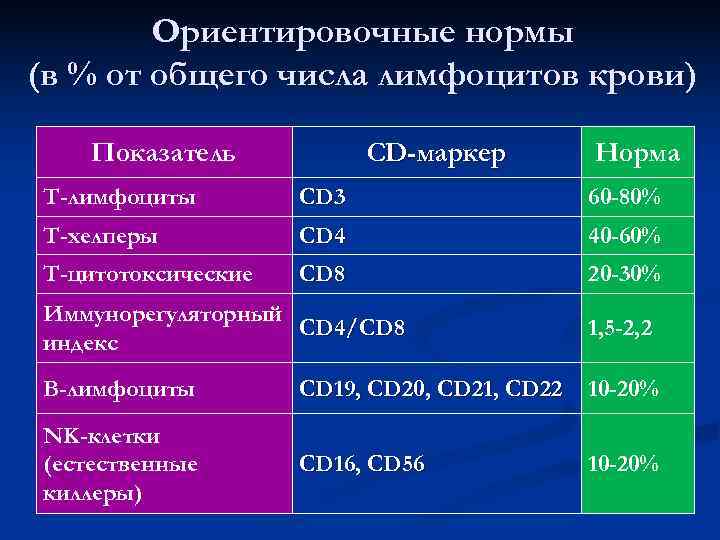 Ориентировочные нормы
(в % от общего числа лимфоцитов крови)

| Показатель | CD-маркер | Норма |
|---|---|---|
| Т-лимфоциты | CD3 | 60-80% |
| Т-хелперы | CD4 | 40-60% |
| Т-цитотоксические | CD8 | 20-30% |
| Иммунорегуляторный индекс | CD4/CD8 | 1,5-2,2 |
| В-лимфоциты | CD19, CD20, CD21, CD22 | 10-20% |
| NK-клетки (естественные киллеры) | CD16, CD56 | 10-20% |